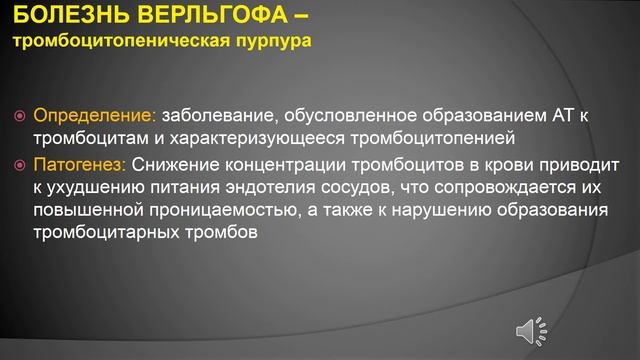 БОЛЕЗНЬ ВЕРЛЬГОФА –
тромбоцитопеническая пурпура

Определение: заболевание, обусловленное образованием АТ к тромбоцитам и характеризующееся тромбоцитопенией

Патогенез: Снижение концентрации тромбоцитов в крови приводит к ухудшению питания эндотелия сосудов, что сопровождается их повышенной проницаемостью, а также к нарушению образования тромбоцитарных тромбов